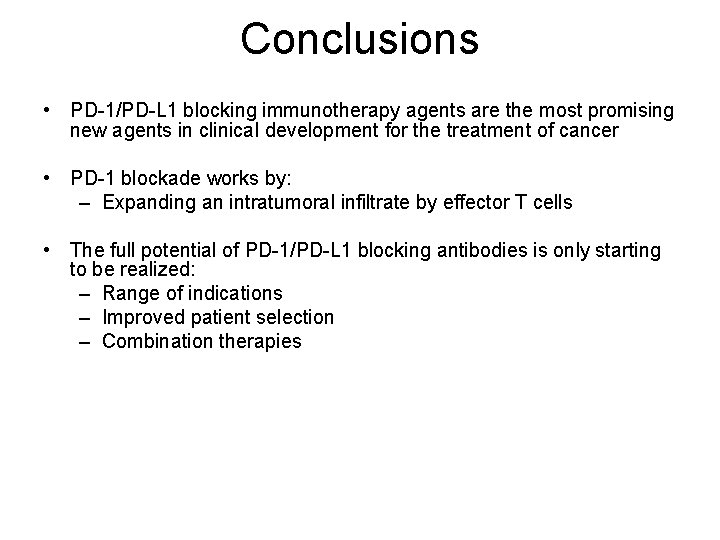 Conclusions

• PD-1/PD-L1 blocking immunotherapy agents are the most promising new agents in clinical development for the treatment of cancer

• PD-1 blockade works by:
– Expanding an intratumoral infiltrate by effector T cells

• The full potential of PD-1/PD-L1 blocking antibodies is only starting to be realized:
– Range of indications
– Improved patient selection
– Combination therapies